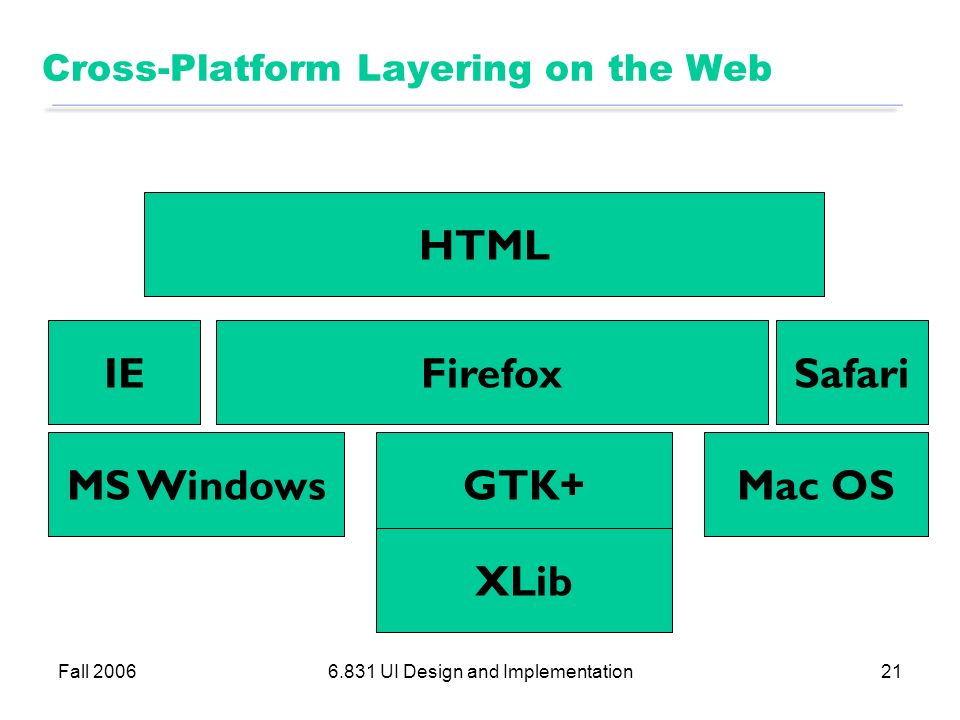 Cross-Platform Layering on the Web

HTML

IE

Firefox

Safari

MS Windows

GTK+

Mac OS

XLib

Fall 2006

6.831 UI Design and Implementation

21